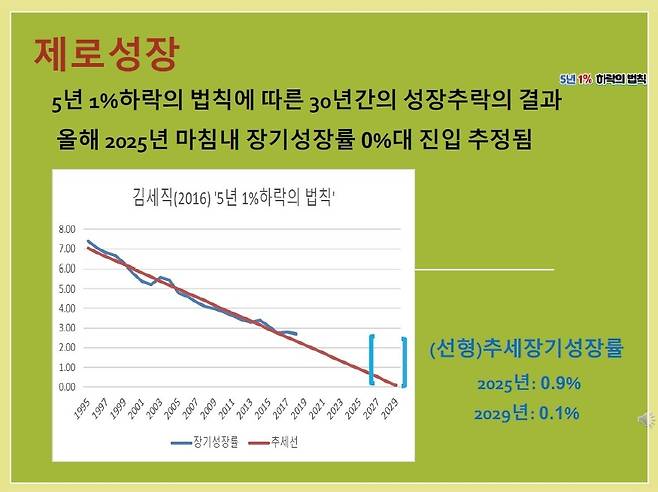 제로성장

5년 1% 하락의 법칙

5년 1%하락의 법칙에 따른 30년간의 성장추락의 결과
올해 2025년 마침내 장기성장률 0%대 진입 추정됨

김세직(2016) '5년 1%하락의 법칙'

8.00
7.00
6.00
5.00
4.00
3.00
2.00
1.00
0.00

1995 1997 1999 2001 2003 2005 2007 2009 2011 2013 2015 2017 2019 2021 2023 2025 2027 2029

장기성장률 추세선

(선형)추세장기성장률
2025년: 0.9%
2029년: 0.1%